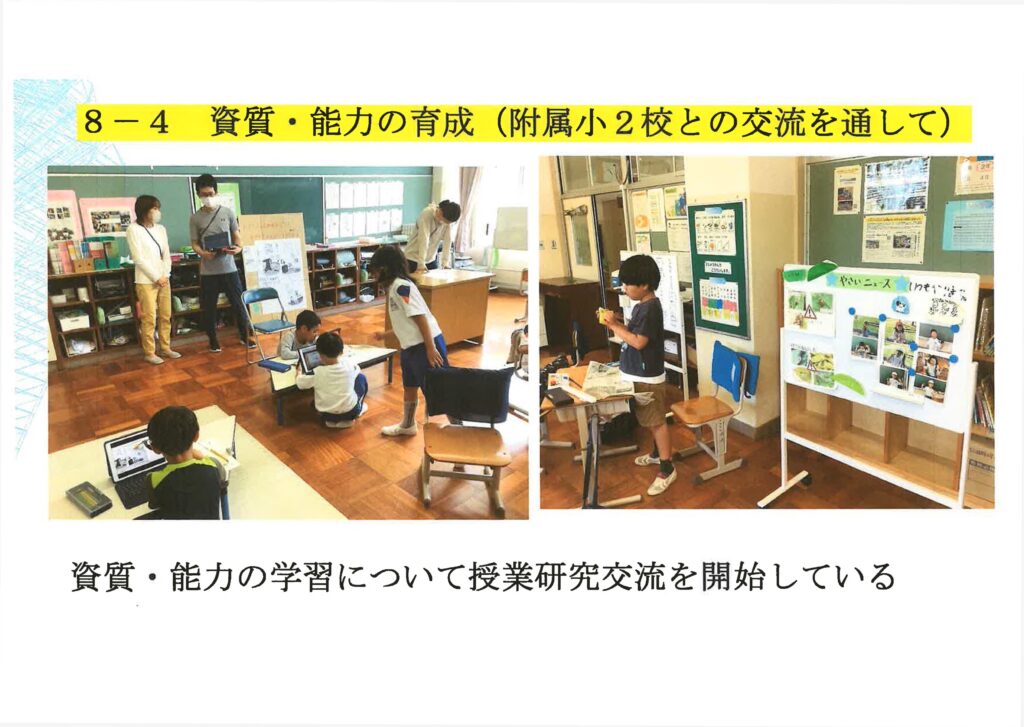 8－4　資質・能力の育成（附属小２校との交流を通して）

やさいニュース

資質・能力の学習について授業研究交流を開始している